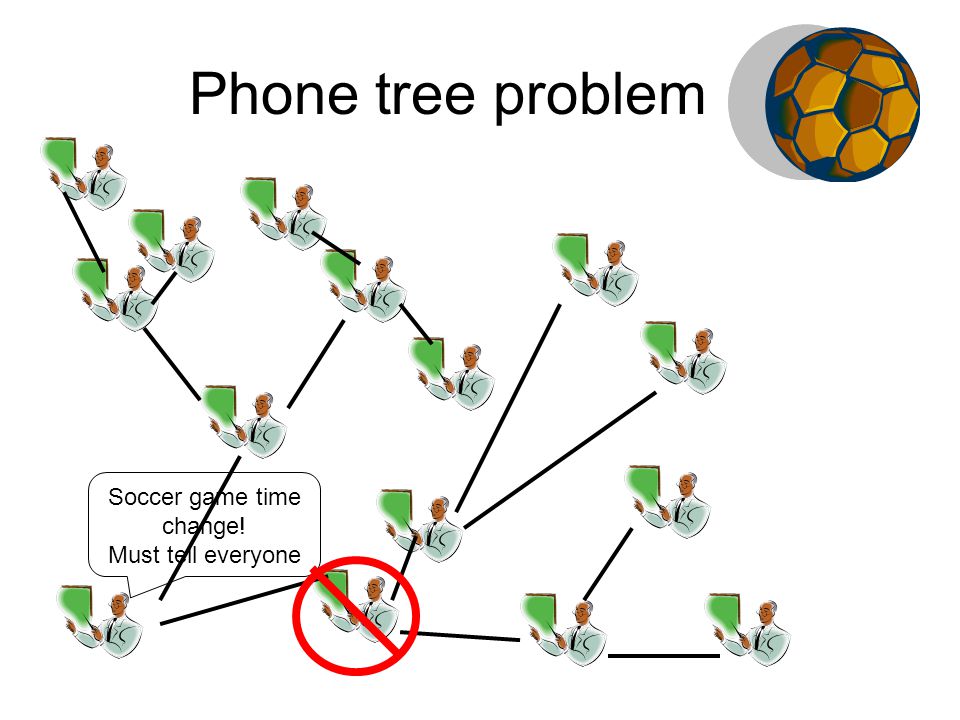 Phone tree problem

Soccer game time change!
Must tell everyone